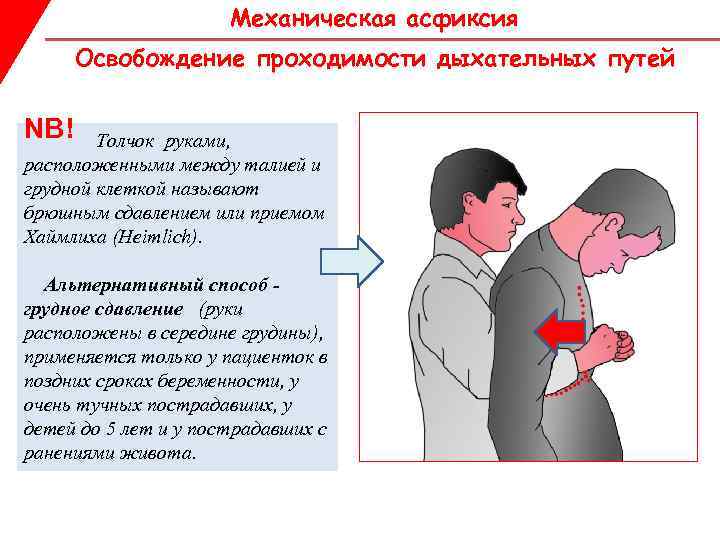 Механическая асфиксия

Освобождение проходимости дыхательных путей

NB! Толчок руками, расположенными между талией и грудной клеткой называют брюшным сдавлением или приемом Хаймлиха (Heimlich).

Альтернативный способ - грудное сдавление (руки расположены в середине грудины), применяется только у пациенток в поздних сроках беременности, у очень тучных пострадавших, у детей до 5 лет и у пострадавших с ранениями живота.